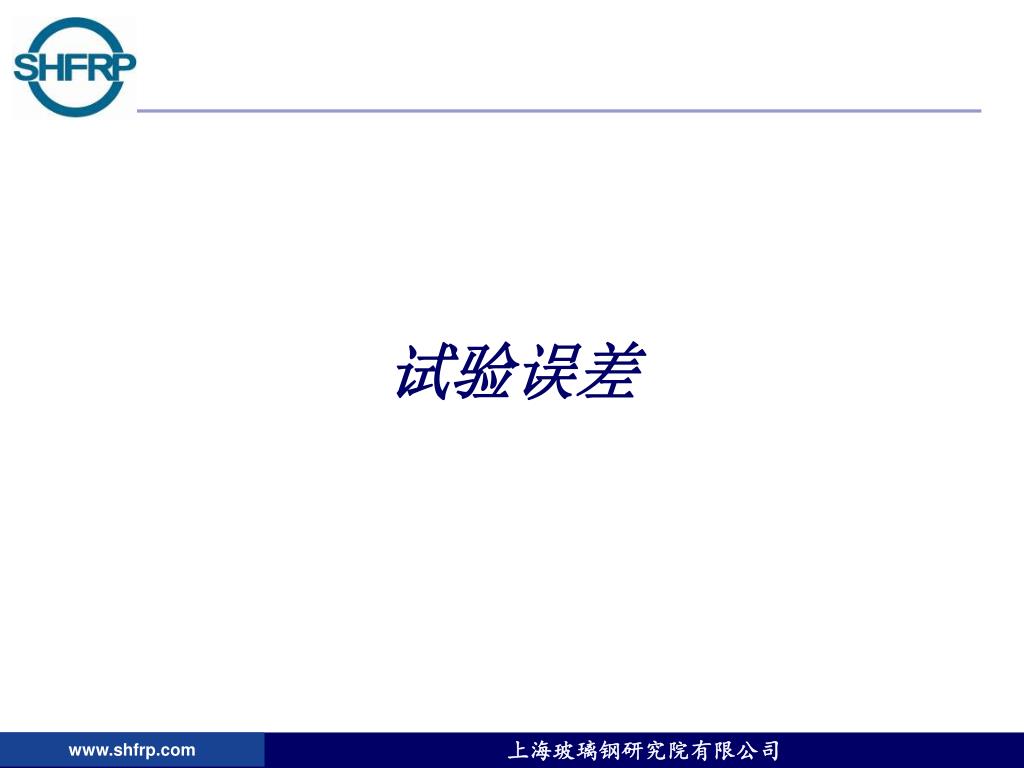 SHFRP

试验误差

www.shfrp.com

上海玻璃钢研究院有限公司